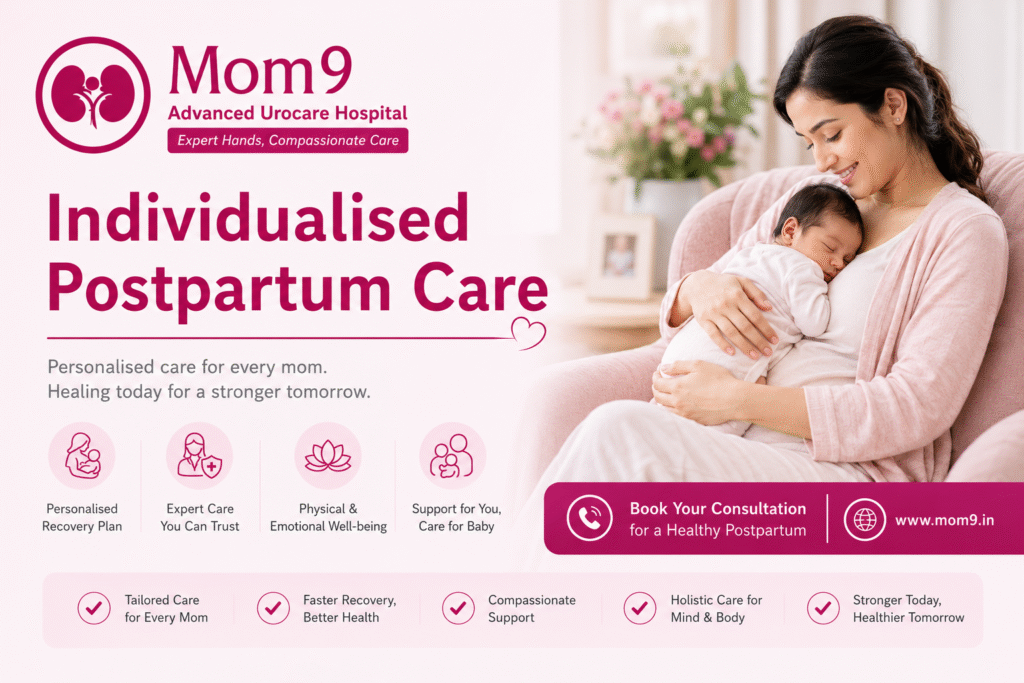 Mom9
Advanced Urocare Hospital
Expert Hands, Compassionate Care

Individualised Postpartum Care

Personalised care for every mom.
Healing today for a stronger tomorrow.

Personalised Recovery Plan

Expert Care You Can Trust

Physical & Emotional Well-being

Support for You, Care for Baby

Book Your Consultation for a Healthy Postpartum

www.mom9.in

Tailored Care for Every Mom

Faster Recovery, Better Health

Compassionate Support

Holistic Care for Mind & Body

Stronger Today, Healthier Tomorrow